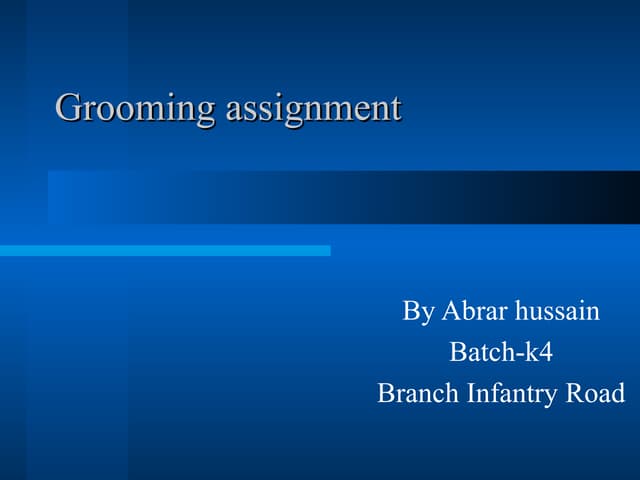 Grooming assignment

By Abrar hussain
Batch-k4
Branch Infantry Road